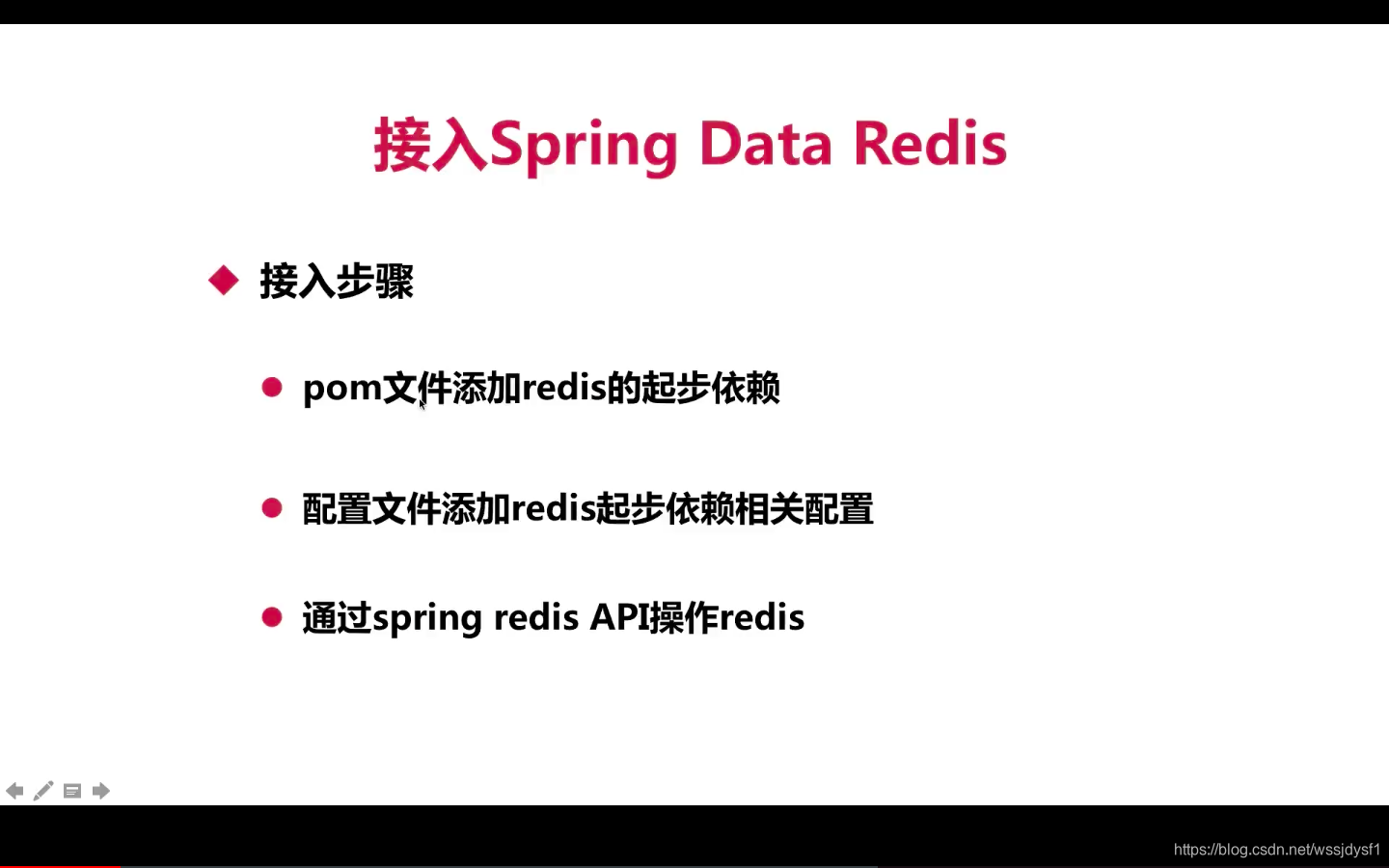 接入Spring Data Redis

接入步骤

pom文件添加redis的起步依赖

配置文件添加redis起步依赖相关配置

通过spring redis API操作redis

https://blog.csdn.net/wssjdysf1